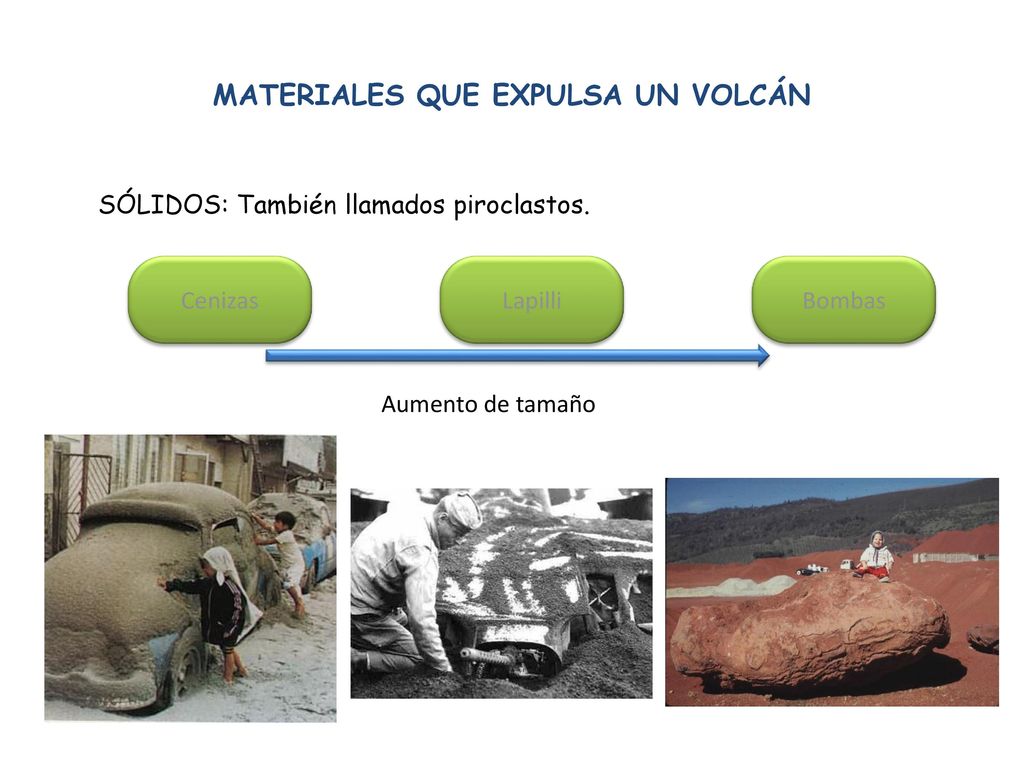 MATERIALES QUE EXPULSA UN VOLCÁN

SÓLIDOS: También llamados piroclastos.

Cenizas

Lapilli

Bombas

Aumento de tamaño